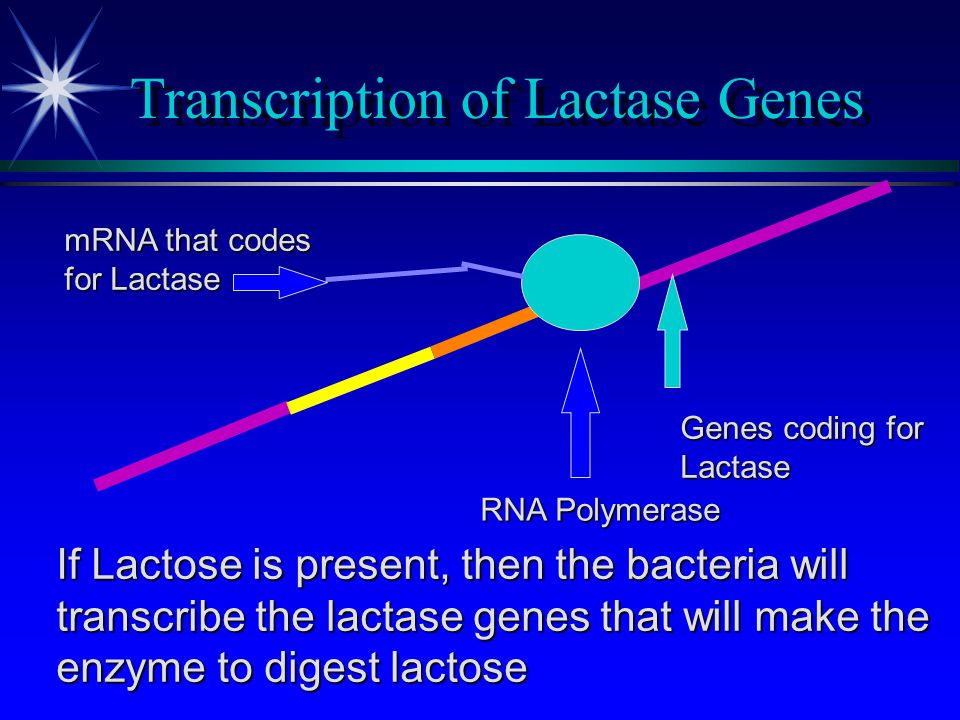 Transcription of Lactase Genes

mRNA that codes for Lactase

Genes coding for Lactase

RNA Polymerase

If Lactose is present, then the bacteria will transcribe the lactase genes that will make the enzyme to digest lactose